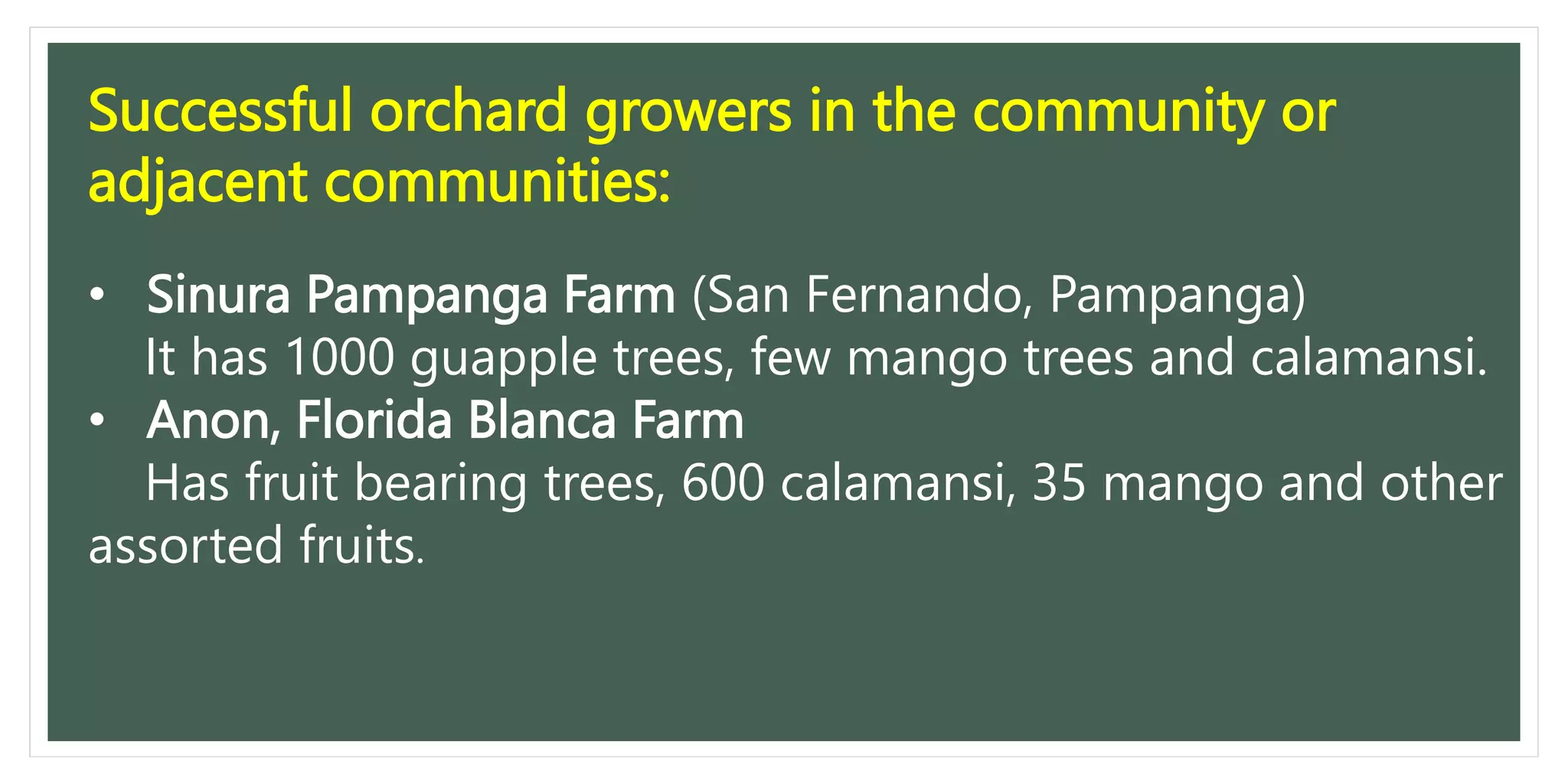 Successful orchard growers in the community or adjacent communities:

• Sinura Pampanga Farm (San Fernando, Pampanga)
It has 1000 guapple trees, few mango trees and calamansi.
• Anon, Florida Blanca Farm
Has fruit bearing trees, 600 calamansi, 35 mango and other assorted fruits.